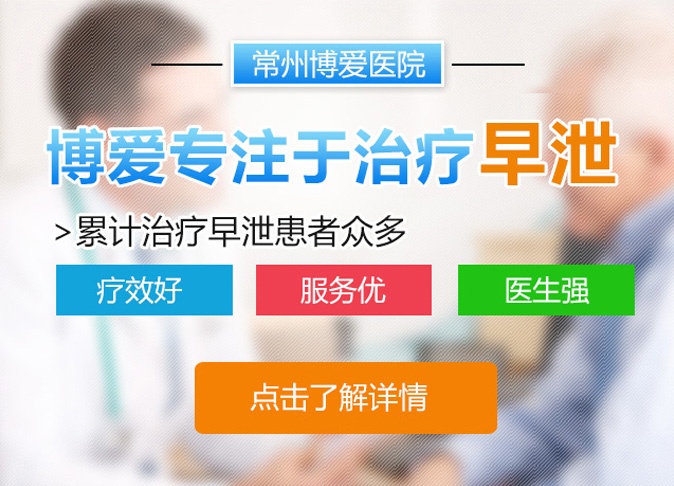 常州博爱医院

博爱专注于治疗早泄

>累计治疗早泄患者众多

疗效好

服务优

医生强

点击了解详情